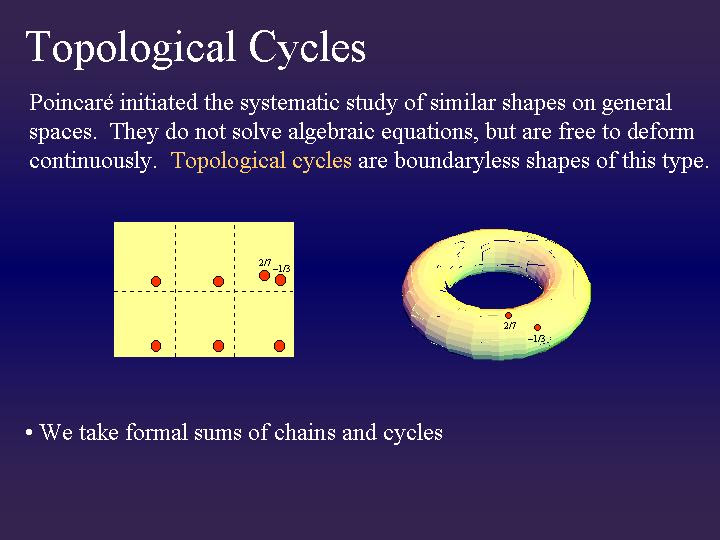 Topological Cycles

Poincaré initiated the systematic study of similar shapes on general spaces. They do not solve algebraic equations, but are free to deform continuously. Topological cycles are boundaryless shapes of this type.

2/7 −1/3

2/7 −1/3

• We take formal sums of chains and cycles